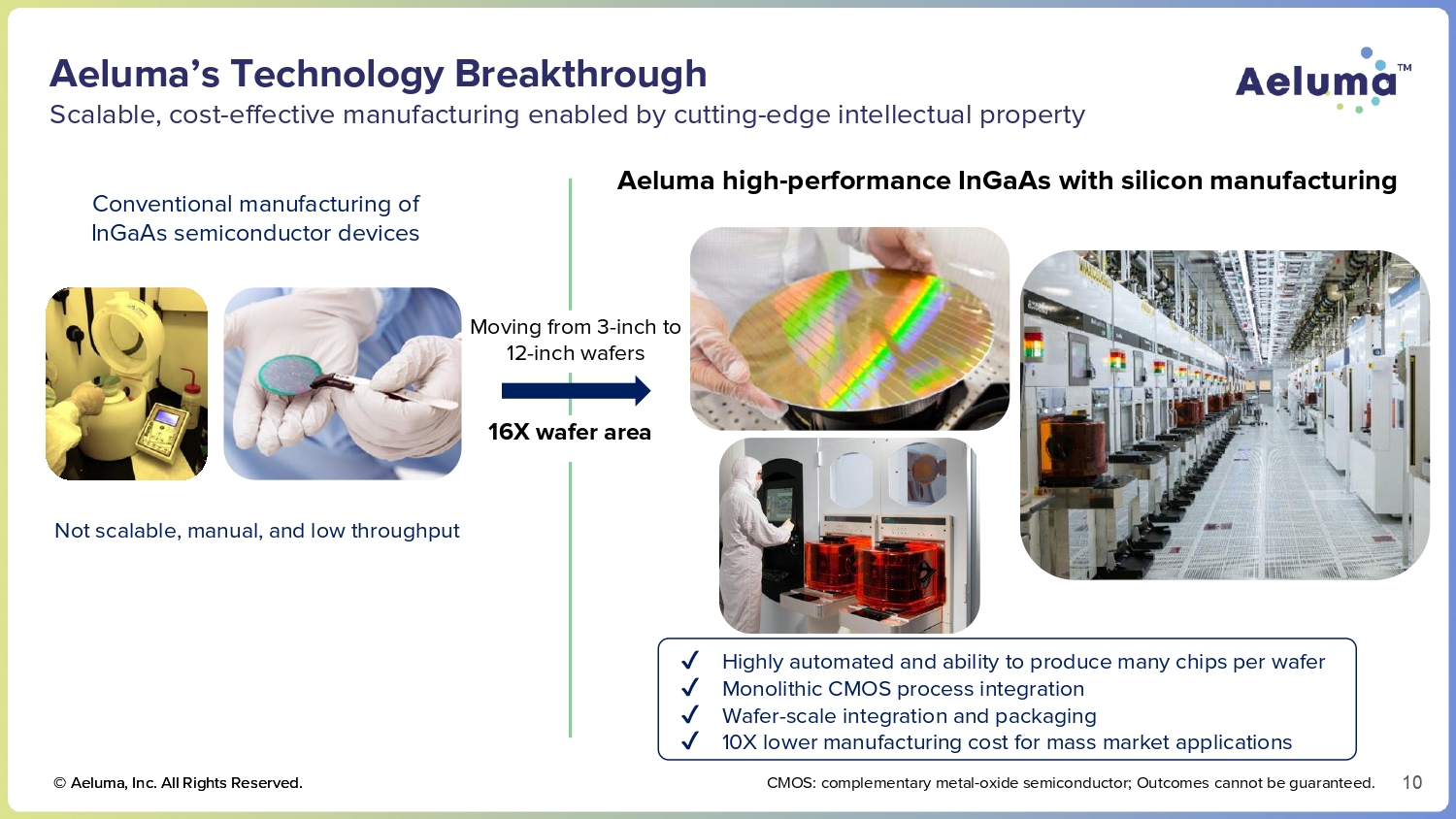 Aeluma's Technology Breakthrough
Scalable, cost-effective manufacturing enabled by cutting-edge intellectual property

Aeluma™

Conventional manufacturing of InGaAs semiconductor devices

Not scalable, manual, and low throughput

Moving from 3-inch to 12-inch wafers

16X wafer area

Aeluma high-performance InGaAs with silicon manufacturing

✓ Highly automated and ability to produce many chips per wafer
✓ Monolithic CMOS process integration
✓ Wafer-scale integration and packaging
✓ 10X lower manufacturing cost for mass market applications

© Aeluma, Inc. All Rights Reserved.

CMOS: complementary metal-oxide semiconductor; Outcomes cannot be guaranteed.

10